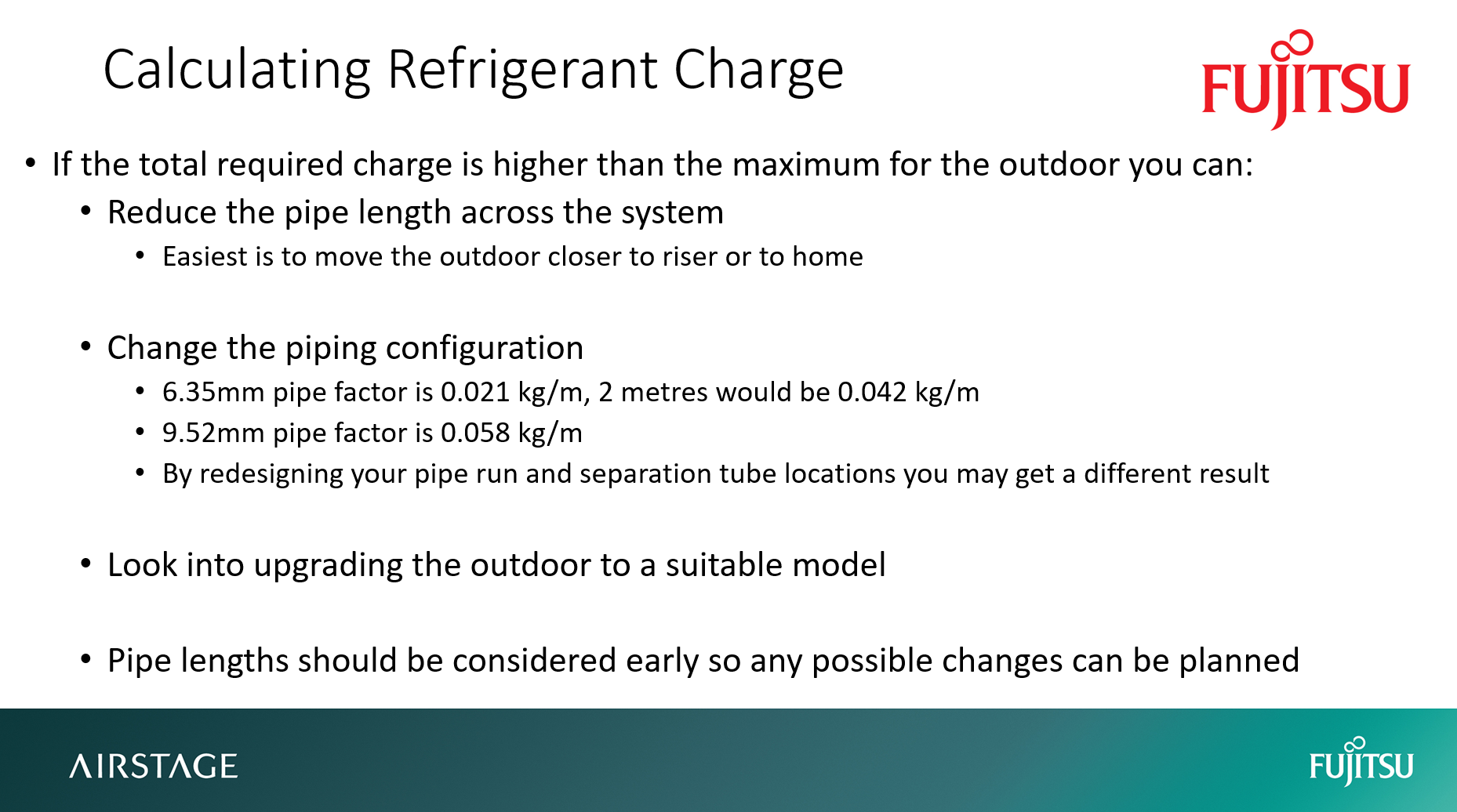 Calculating Refrigerant Charge

FUJITSU

• If the total required charge is higher than the maximum for the outdoor you can:

• Reduce the pipe length across the system

• Easiest is to move the outdoor closer to riser or to home

• Change the piping configuration

• 6.35mm pipe factor is 0.021 kg/m, 2 metres would be 0.042 kg/m

• 9.52mm pipe factor is 0.058 kg/m

• By redesigning your pipe run and separation tube locations you may get a different result

• Look into upgrading the outdoor to a suitable model

• Pipe lengths should be considered early so any possible changes can be planned

AIRSTAGE

FUJITSU